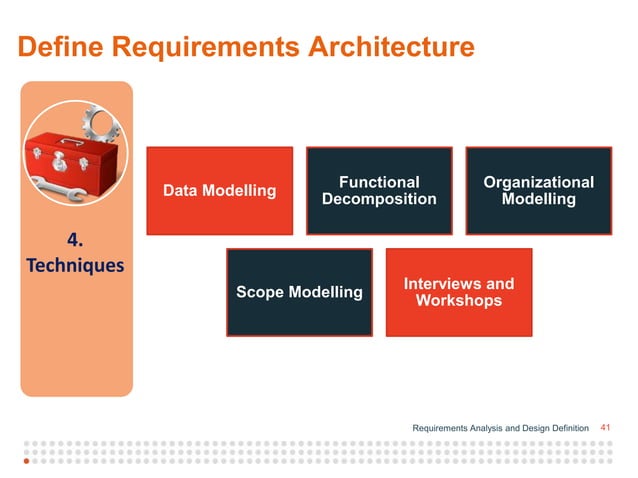 Define Requirements Architecture

4. Techniques

Data Modelling

Functional Decomposition

Organizational Modelling

Scope Modelling

Interviews and Workshops

Requirements Analysis and Design Definition 41